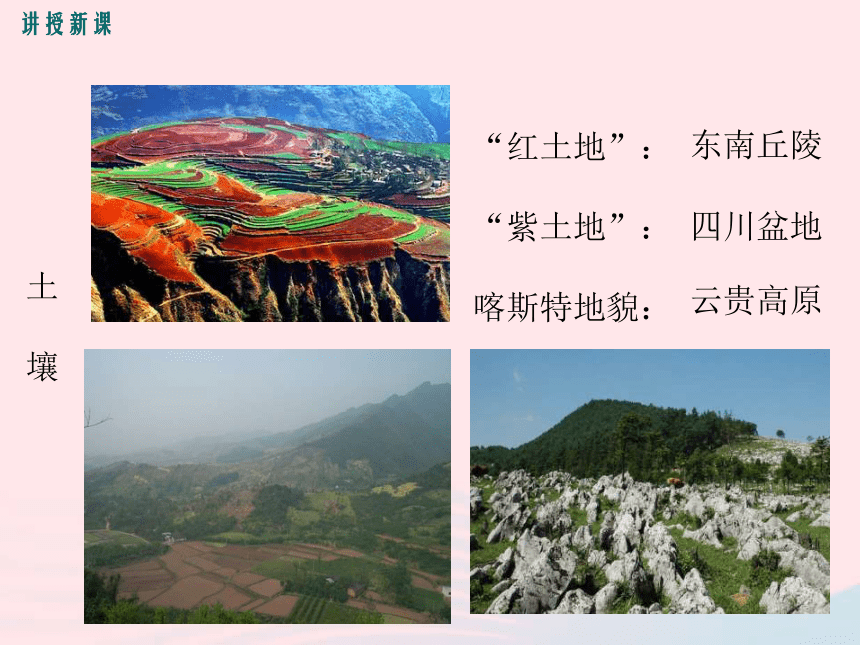 讲授新课

土壤

“红土地”： 东南丘陵

“紫土地”： 四川盆地

喀斯特地貌： 云贵高原